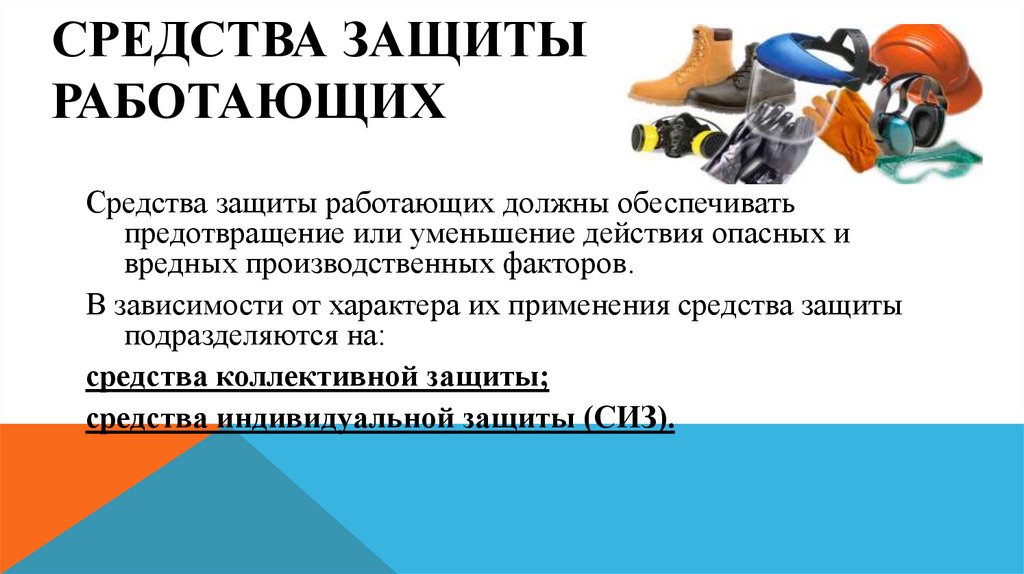 СРЕДСТВА ЗАЩИТЫ РАБОТАЮЩИХ

Средства защиты работающих должны обеспечивать предотвращение или уменьшение действия опасных и вредных производственных факторов.

В зависимости от характера их применения средства защиты подразделяются на:

средства коллективной защиты;

средства индивидуальной защиты (СИЗ).